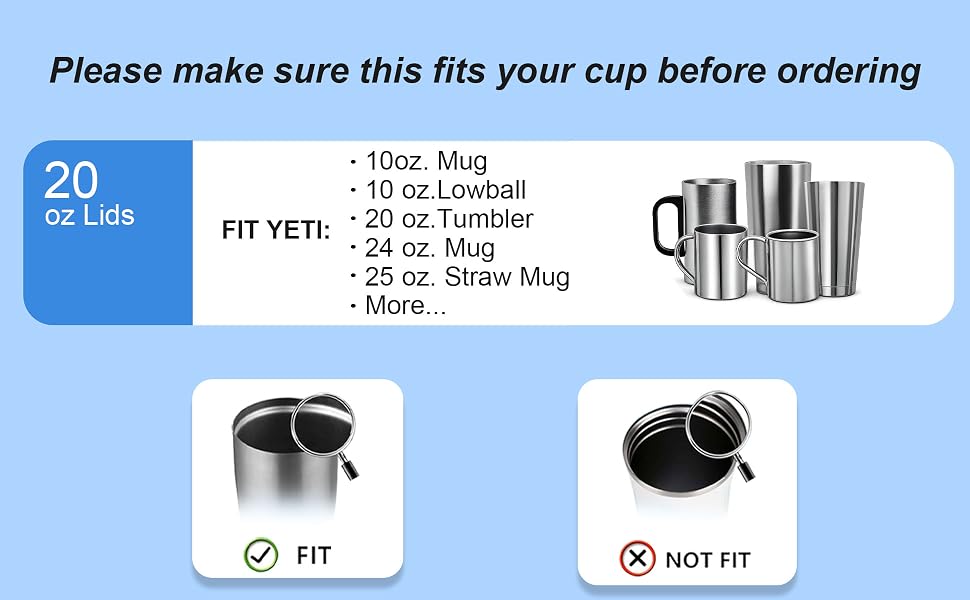 Please make sure this fits your cup before ordering

20
oz Lids

FIT YETI:

· 10oz. Mug
· 10 oz.Lowball
· 20 oz.Tumbler
· 24 oz. Mug
· 25 oz. Straw Mug
· More...

FIT

NOT FIT